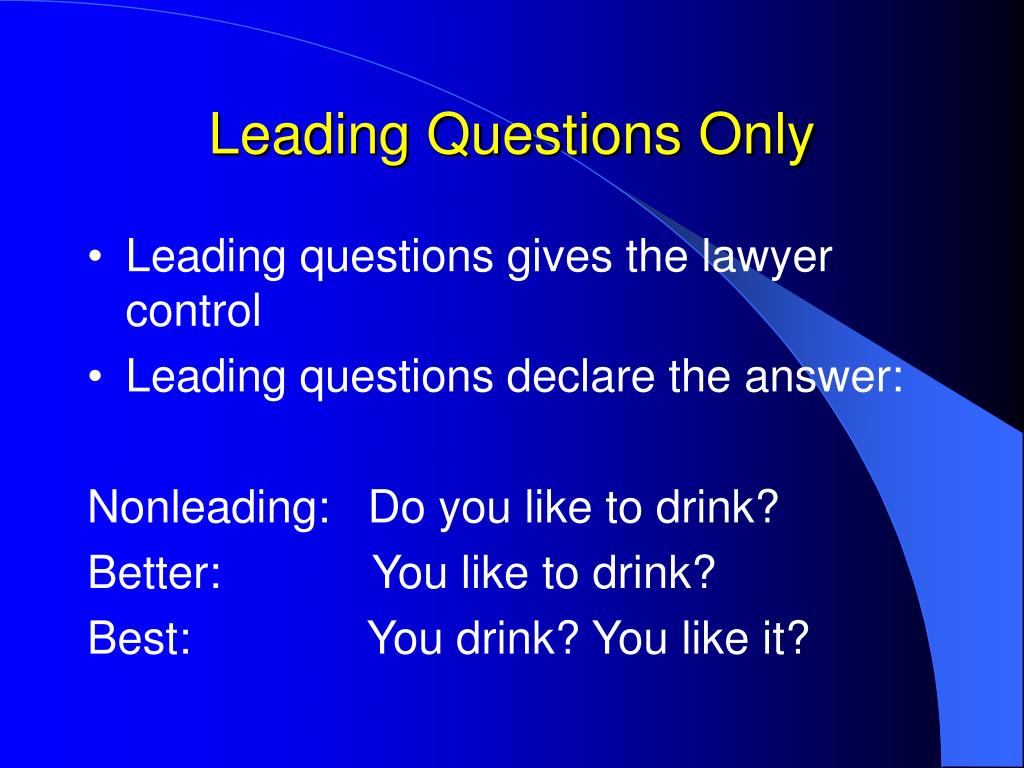 Leading Questions Only

• Leading questions gives the lawyer control
• Leading questions declare the answer:

Nonleading: Do you like to drink?
Better: You like to drink?
Best: You drink? You like it?